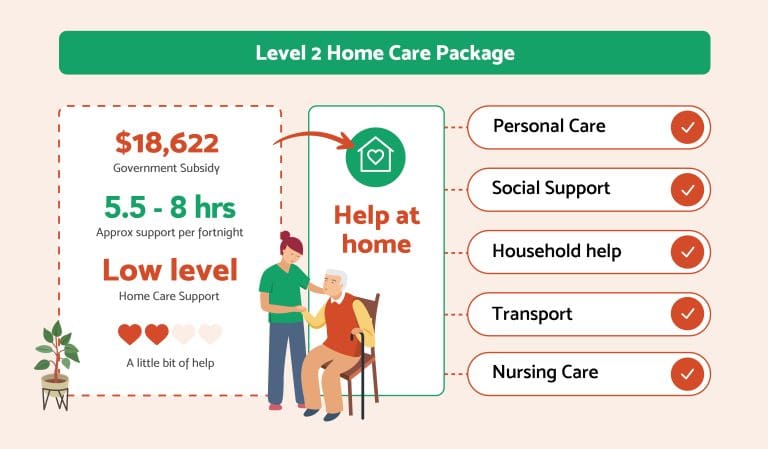 Level 2 Home Care Package

$18,622
Government Subsidy

5.5 - 8 hrs
Approx support per fortnight

Low level
Home Care Support

A little bit of help

Help at home

Personal Care

Social Support

Household help

Transport

Nursing Care